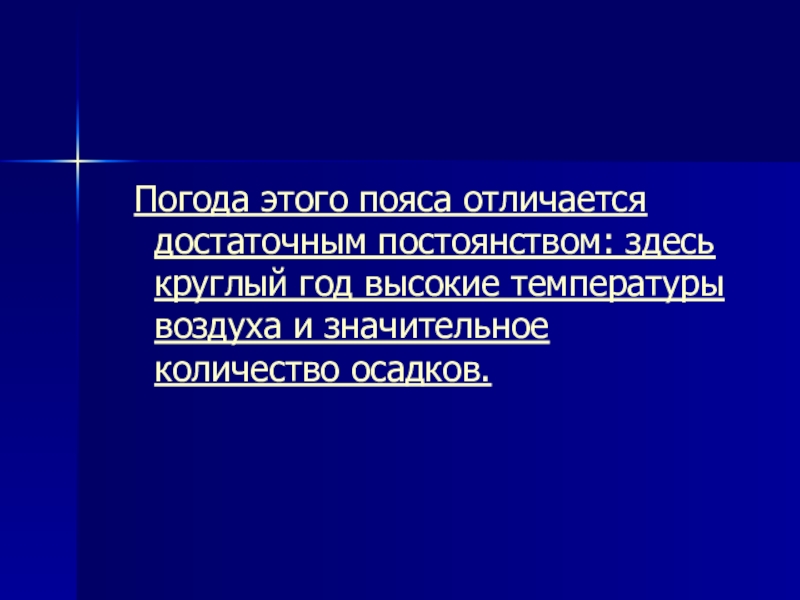 Погода этого пояса отличается достаточным постоянством: здесь круглый год высокие температуры воздуха и значительное количество осадков.